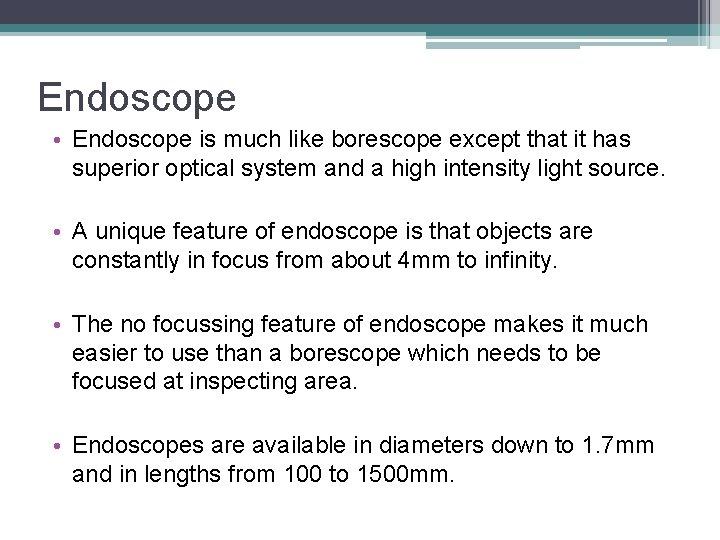 Endoscope

• Endoscope is much like borescope except that it has superior optical system and a high intensity light source.

• A unique feature of endoscope is that objects are constantly in focus from about 4mm to infinity.

• The no focussing feature of endoscope makes it much easier to use than a borescope which needs to be focused at inspecting area.

• Endoscopes are available in diameters down to 1.7mm and in lengths from 100 to 1500mm.